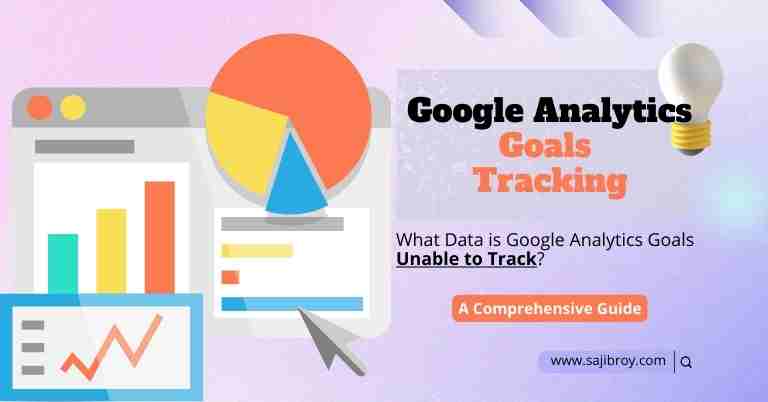 Google Analytics
Goals
Tracking

What Data is Google Analytics Goals Unable to Track?

A Comprehensive Guide

www.sajibroy.com